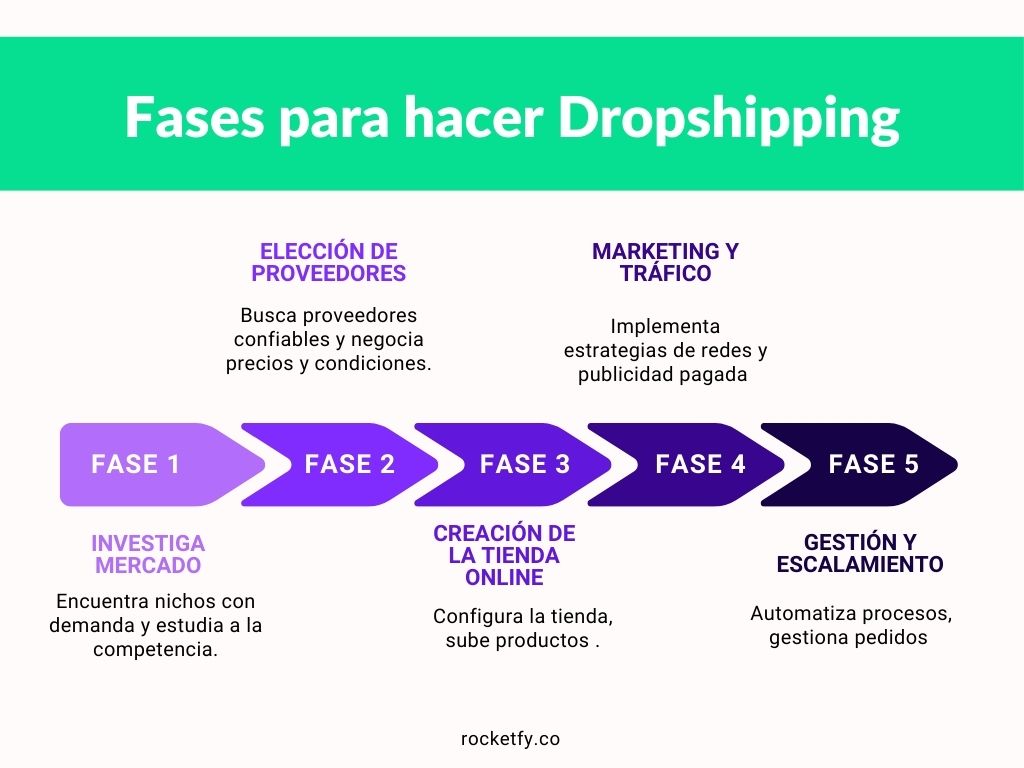 Fases para hacer Dropshipping

ELECCIÓN DE PROVEEDORES

Busca proveedores confiables y negocia precios y condiciones.

MARKETING Y TRÁFICO

Implementa estrategias de redes y publicidad pagada

FASE 1

FASE 2

FASE 3

FASE 4

FASE 5

INVESTIGA MERCADO

Encuentra nichos con demanda y estudia a la competencia.

CREACIÓN DE LA TIENDA ONLINE

Configura la tienda, sube productos .

GESTIÓN Y ESCALAMIENTO

Automatiza procesos, gestiona pedidos

rocketfy.co